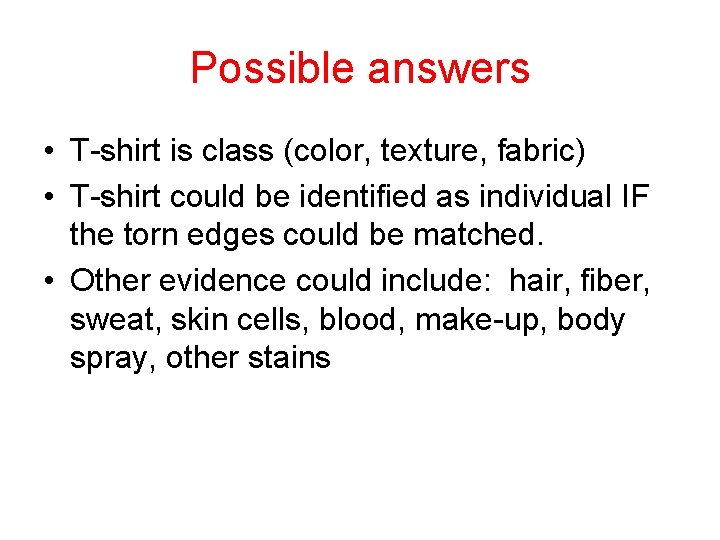 Possible answers

• T-shirt is class (color, texture, fabric)
• T-shirt could be identified as individual IF the torn edges could be matched.
• Other evidence could include: hair, fiber, sweat, skin cells, blood, make-up, body spray, other stains